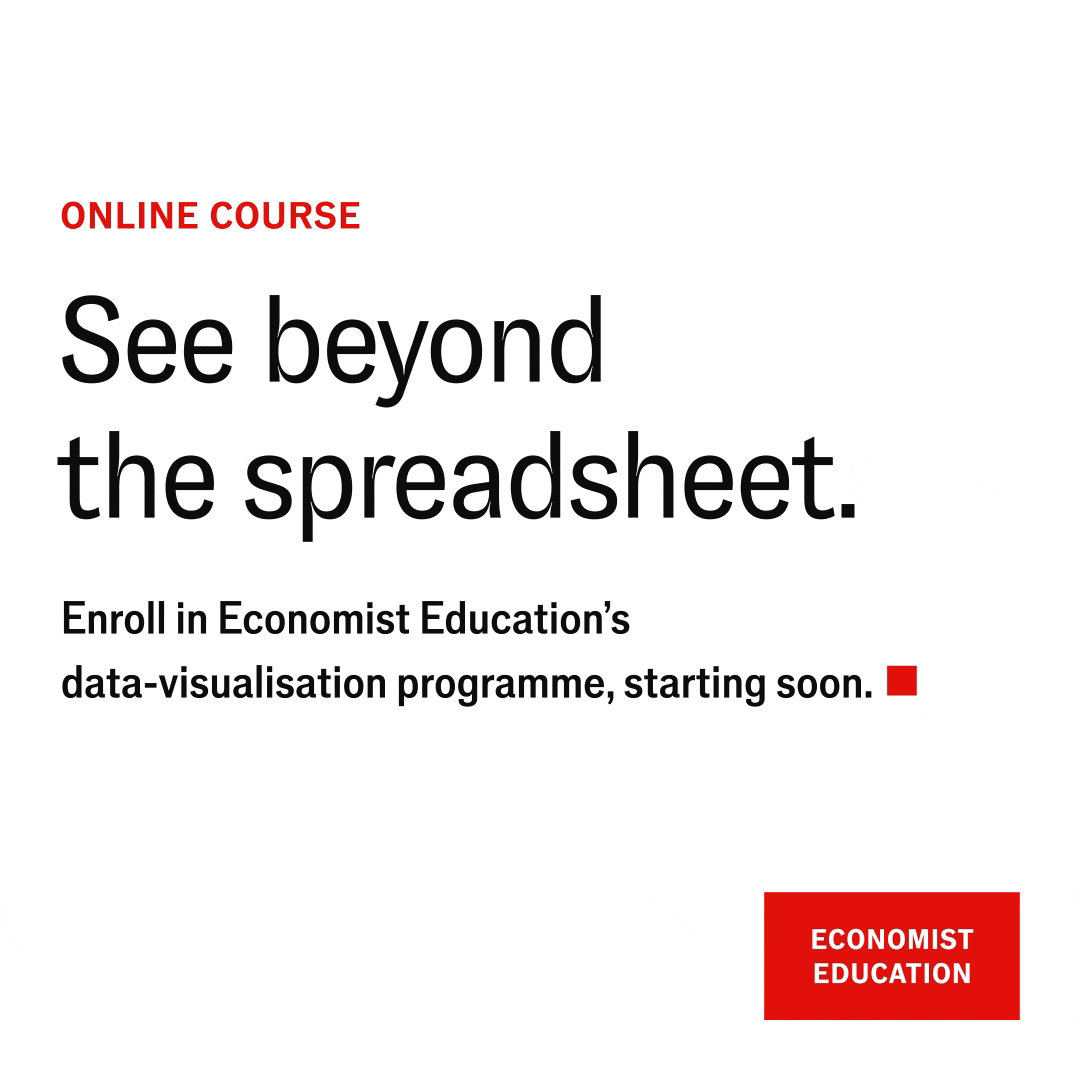 ONLINE COURSE

See beyond
the spreadsheet.

Enroll in Economist Education's data-visualisation programme, starting soon.

ECONOMIST
EDUCATION